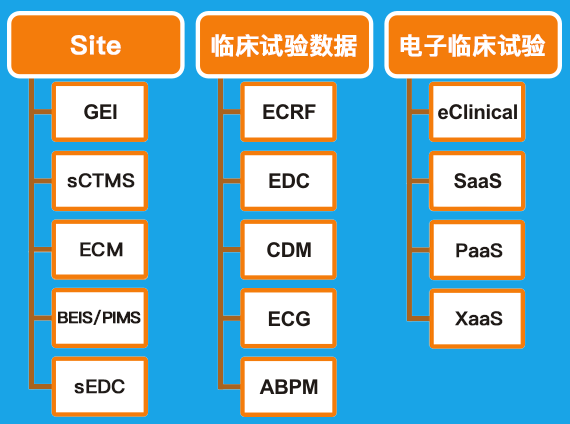 Site

GEI

sCTMS

ECM

BEIS/PIMS

sEDC

临床试验数据

ECRF

EDC

CDM

ECG

ABPM

电子临床试验

eClinical

SaaS

PaaS

XaaS